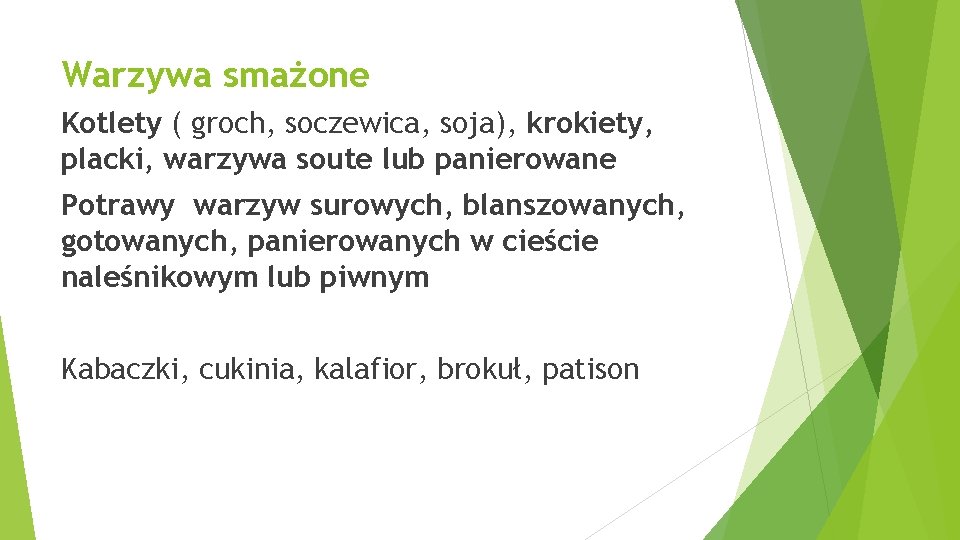 Warzywa smażone

Kotlety ( groch, soczewica, soja), krokiety, placki, warzywa soute lub panierowane

Potrawy  warzyw surowych, blanszowanych, gotowanych, panierowanych w cieście naleśnikowym lub piwnym

Kabaczki, cukinia, kalafior, brokuł, patison